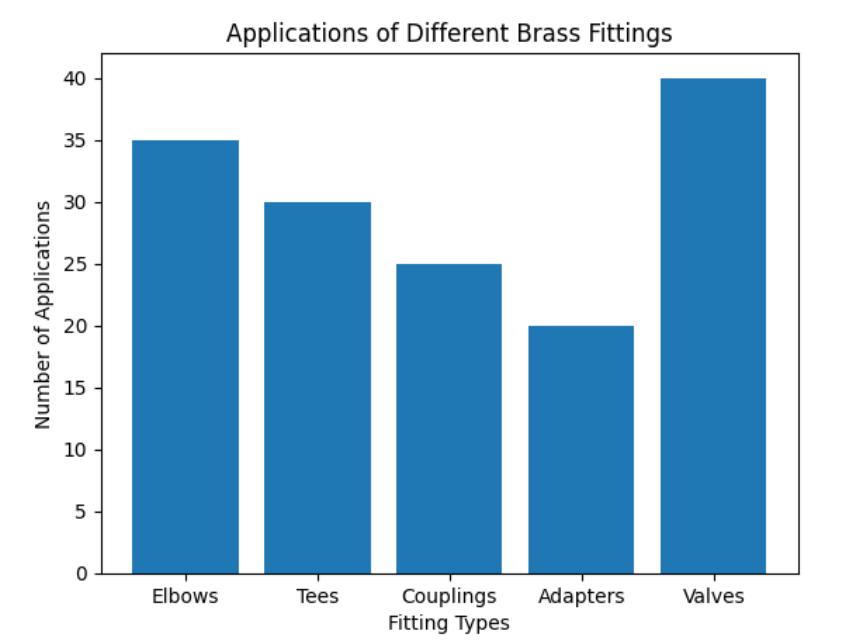 Applications of Different Brass Fittings

Number of Applications

40
35
30
25
20
15
10
5
0

Elbows
Tees
Couplings
Adapters
Valves

Fitting Types